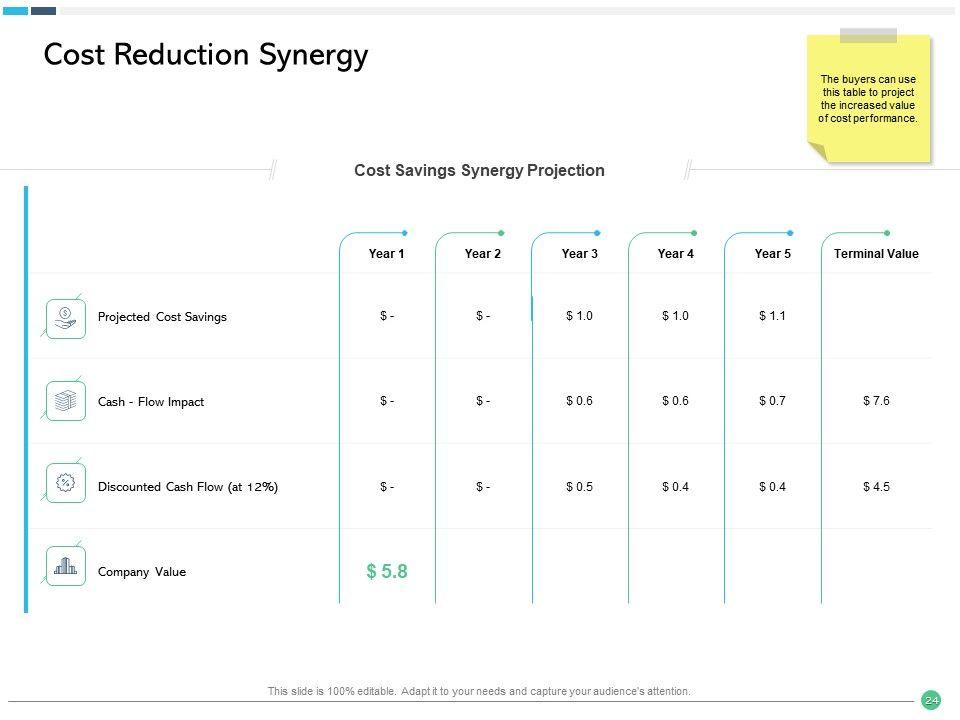 Cost Reduction Synergy

The buyers can use this table to project the increased value of cost performance.

Cost Savings Synergy Projection

| | Year 1 | Year 2 | Year 3 | Year 4 | Year 5 | Terminal Value |
|---|---|---|---|---|---|---|
| Projected Cost Savings | $ - | $ - | $ 1.0 | $ 1.0 | $ 1.1 | |
| Cash - Flow Impact | $ - | $ - | $ 0.6 | $ 0.6 | $ 0.7 | $ 7.6 |
| Discounted Cash Flow (at 12%) | $ - | $ - | $ 0.5 | $ 0.4 | $ 0.4 | $ 4.5 |
| Company Value | $ 5.8 | | | | | |

This slide is 100% editable. Adapt it to your needs and capture your audience's attention.

24